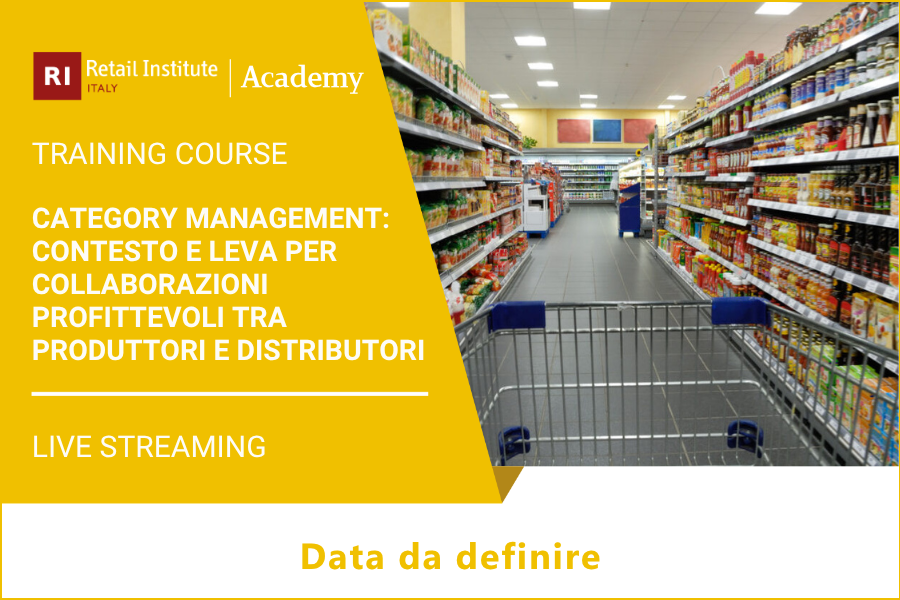 RI Retail Institute ITALY | Academy

TRAINING COURSE

CATEGORY MANAGEMENT: CONTESTO E LEVA PER COLLABORAZIONI PROFITTEVOLI TRA PRODUTTORI E DISTRIBUTORI

LIVE STREAMING

Data da definire